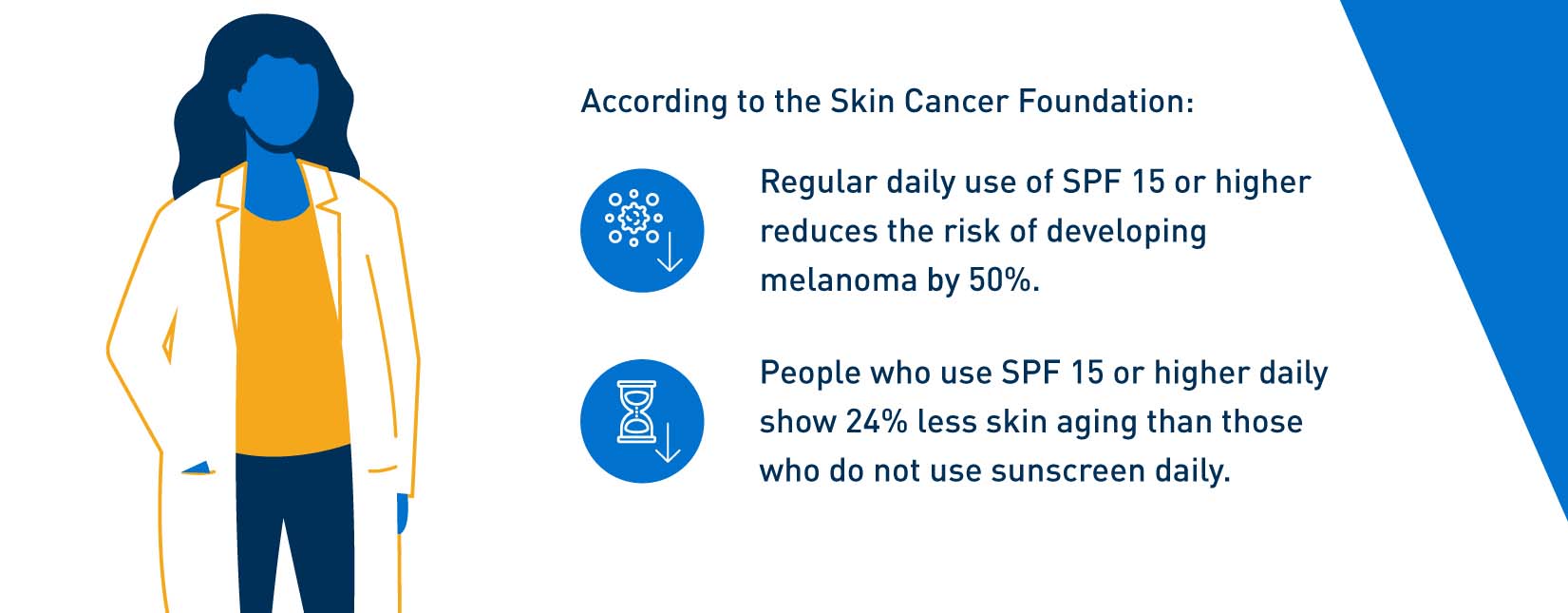 According to the Skin Cancer Foundation:

Regular daily use of SPF 15 or higher reduces the risk of developing melanoma by 50%.

People who use SPF 15 or higher daily show 24% less skin aging than those who do not use sunscreen daily.